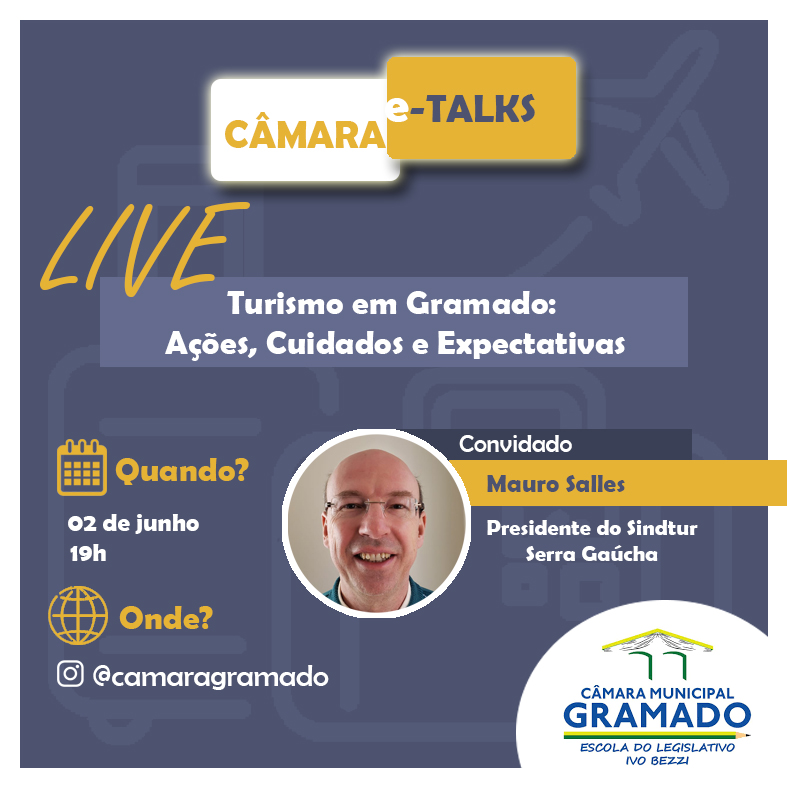 CÂMARA e-TALKS

LIVE

Turismo em Gramado:
Ações, Cuidados e Expectativas

Quando?

02 de junho
19h

Onde?

@camaragramado

Convidado

Mauro Salles

Presidente do Sindtur
Serra Gaúcha

CÂMARA MUNICIPAL
GRAMADO
ESCOLA DO LEGISLATIVO
IVO BEZZI